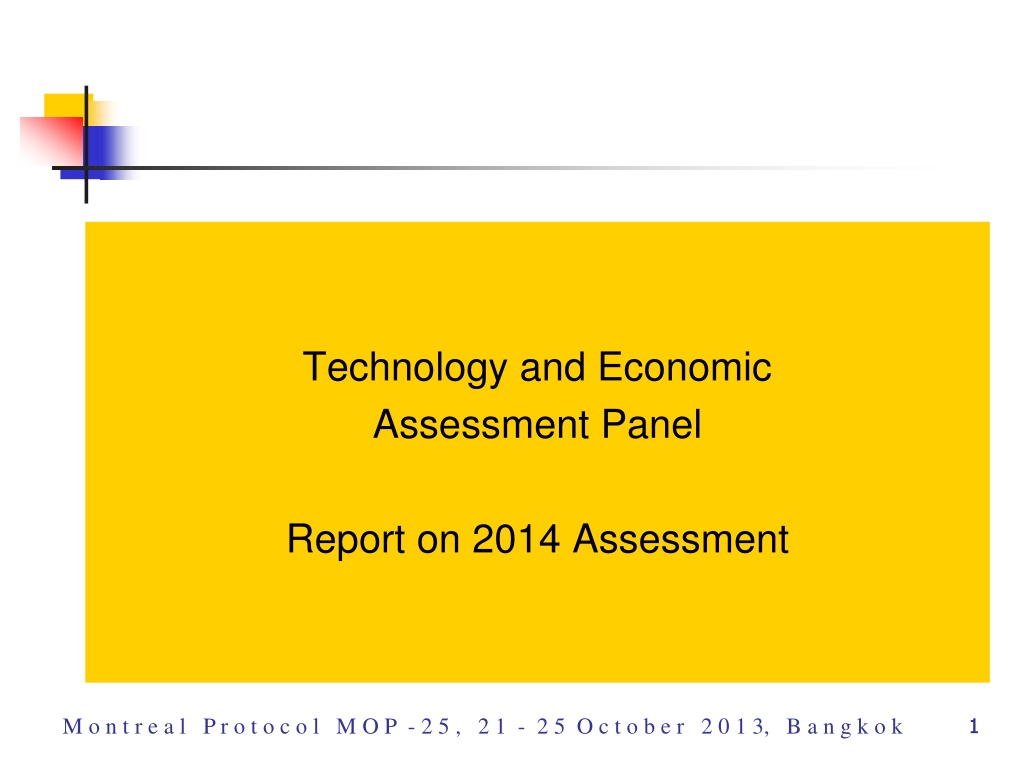 Technology and Economic Assessment Panel

Report on 2014 Assessment

Montreal Protocol MOP-25, 21-25 October 2013, Bangkok

1